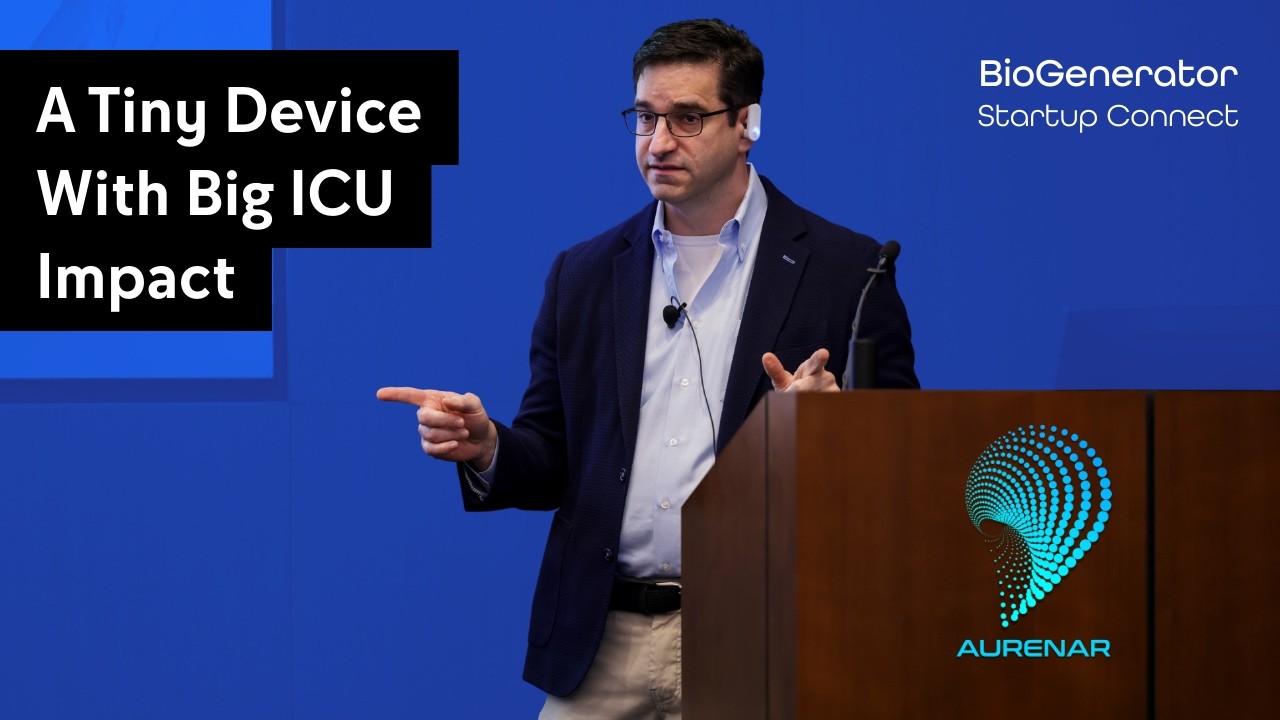 A Tiny Device With Big ICU Impact

BioGenerator
Startup Connect

AURENAR